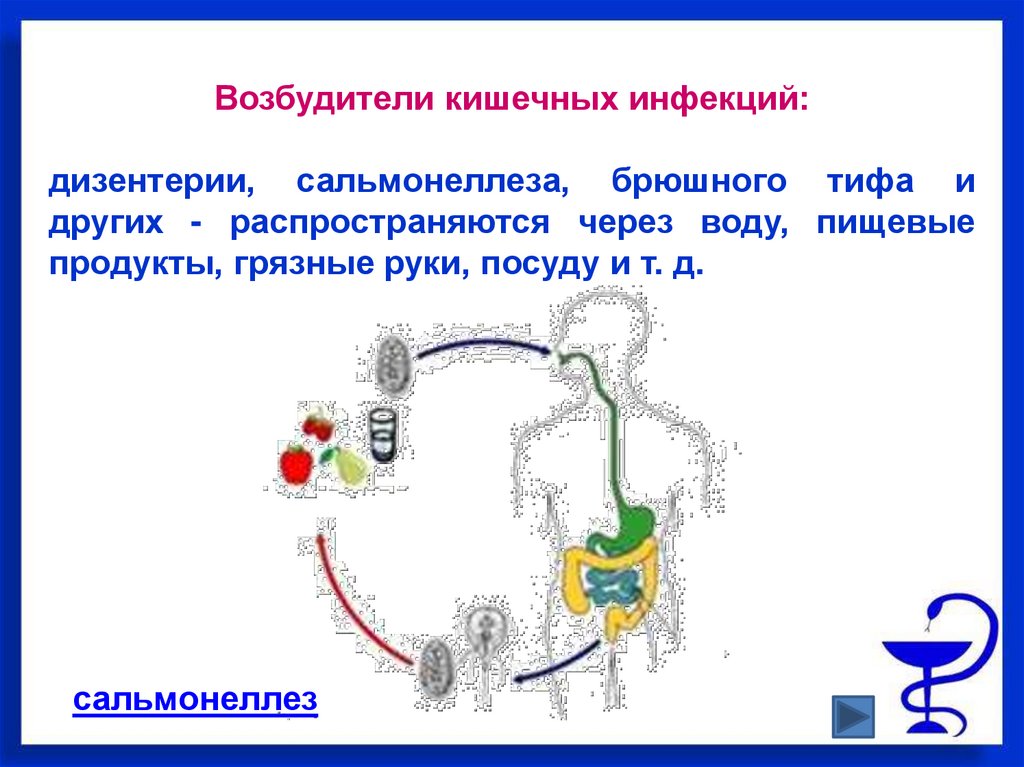 Возбудители кишечных инфекций:

дизентерии, сальмонеллеза, брюшного тифа и других - распространяются через воду, пищевые продукты, грязные руки, посуду и т. д.

сальмонеллез